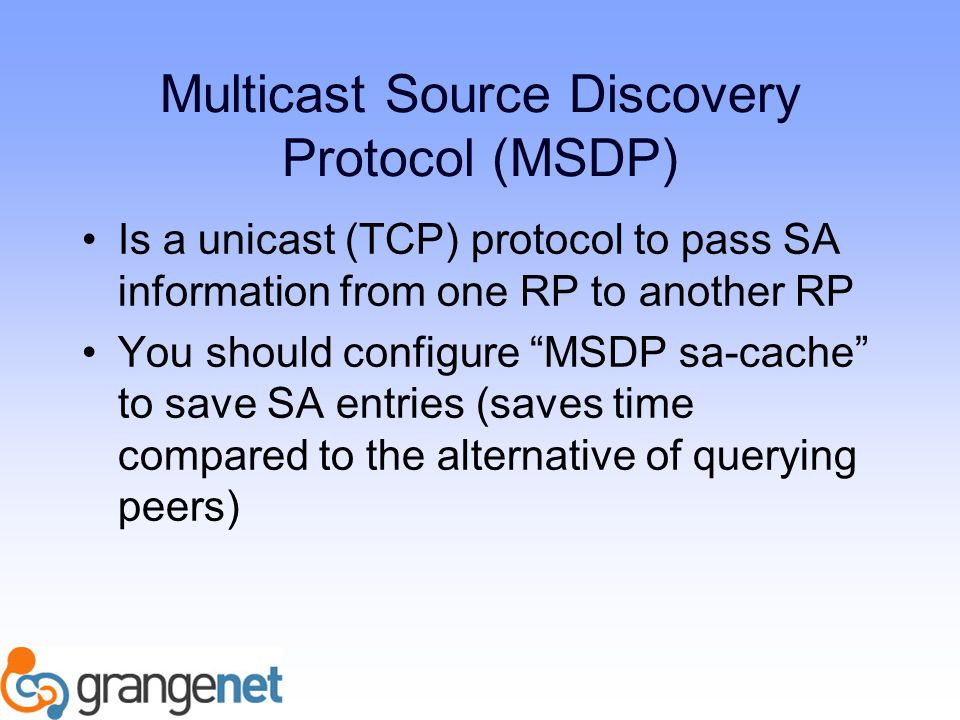 Multicast Source Discovery Protocol (MSDP)

• Is a unicast (TCP) protocol to pass SA information from one RP to another RP
• You should configure “MSDP sa-cache” to save SA entries (saves time compared to the alternative of querying peers)

grangenet